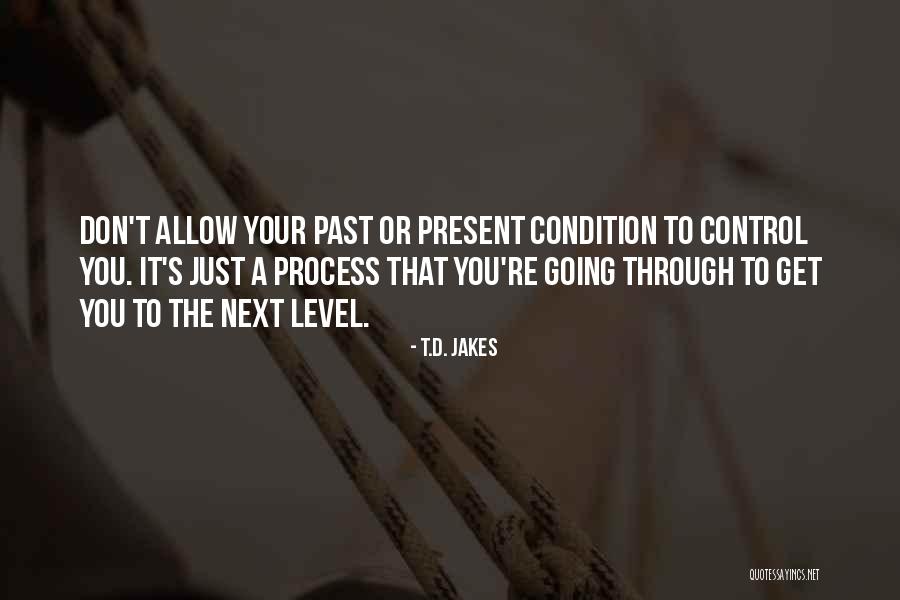 DON'T ALLOW YOUR PAST OR PRESENT CONDITION TO CONTROL YOU. IT'S JUST A PROCESS THAT YOU'RE GOING THROUGH TO GET YOU TO THE NEXT LEVEL.

- T.D. JAKES

QUOTESSAYINGS.NET